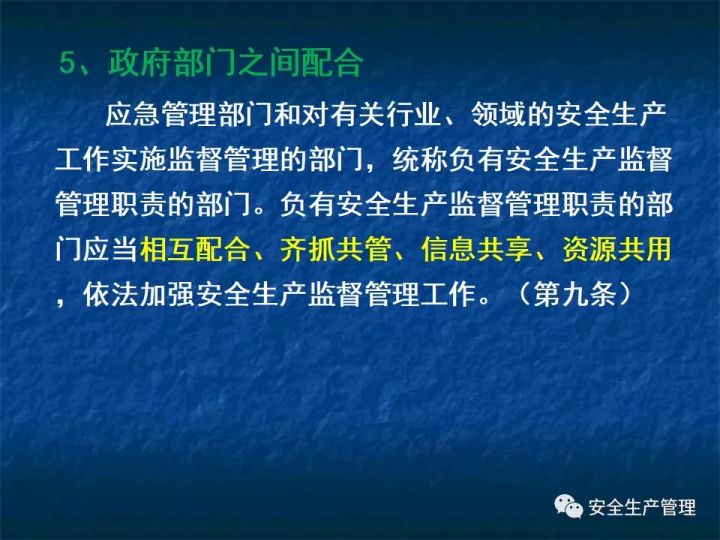 5、政府部门之间配合

应急管理部门和对有关行业、领域的安全生产工作实施监督管理的部门，统称负有安全生产监督管理职责的部门。负有安全生产监督管理职责的部门应当相互配合、齐抓共管、信息共享、资源共用，依法加强安全生产监督管理工作。（第九条）

安全生产管理